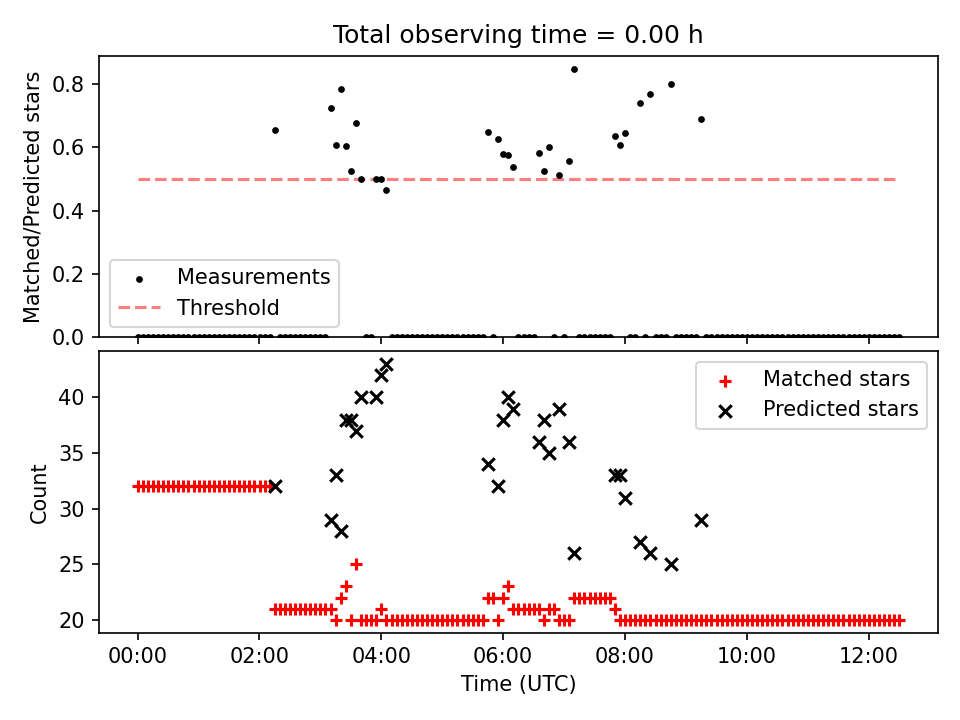 Total observing time = 0.00 h

Matched/Predicted stars

0.8
0.6
0.4
0.2
0.0

Measurements
Threshold

Count

40
35
30
25
20

Matched stars
Predicted stars

00:00
02:00
04:00
06:00
08:00
10:00
12:00

Time (UTC)